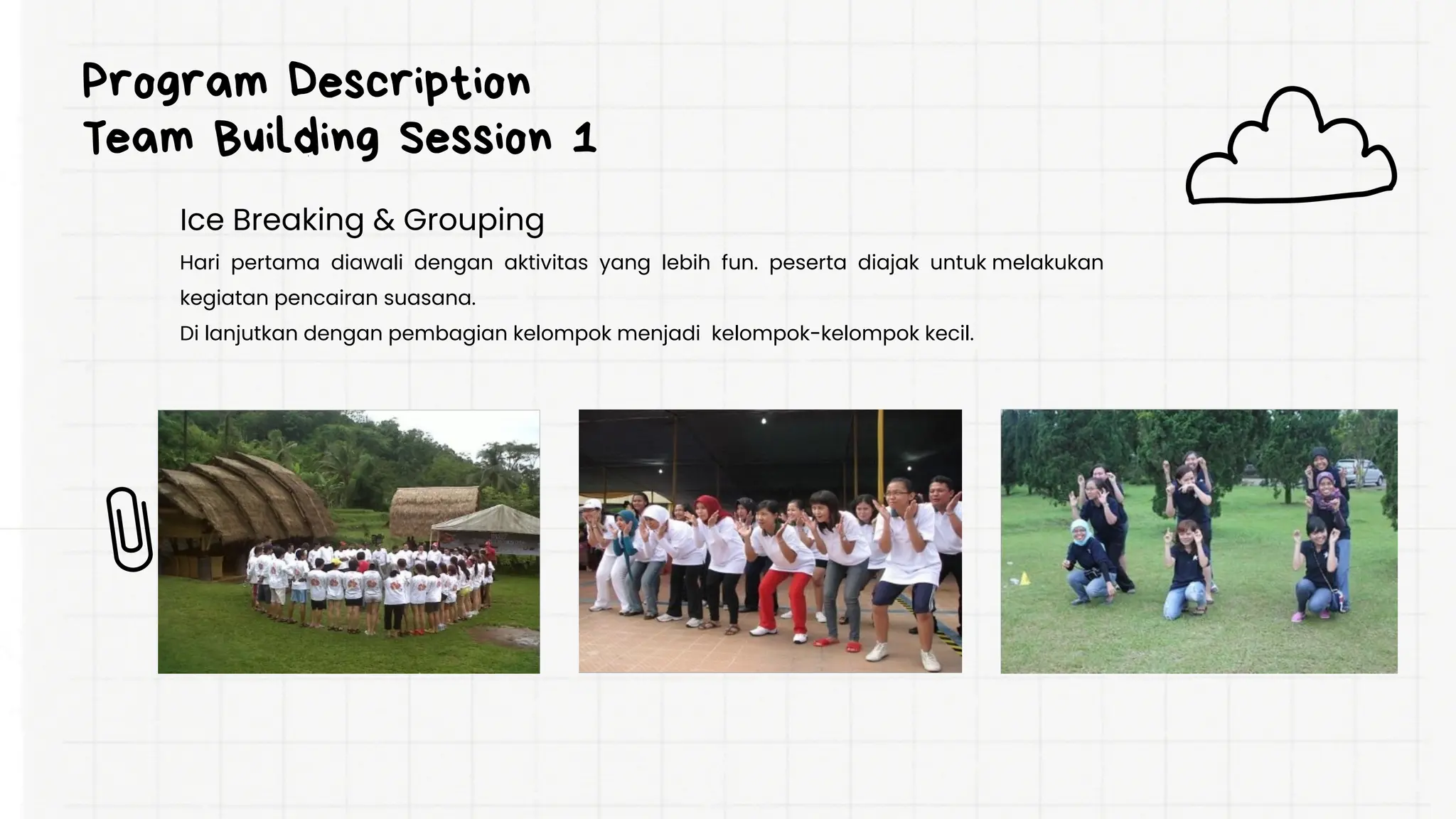 Program Description
Team Building Session 1

Ice Breaking & Grouping

Hari pertama diawali dengan aktivitas yang lebih fun. peserta diajak untuk melakukan kegiatan pencairan suasana.
Di lanjutkan dengan pembagian kelompok menjadi kelompok-kelompok kecil.